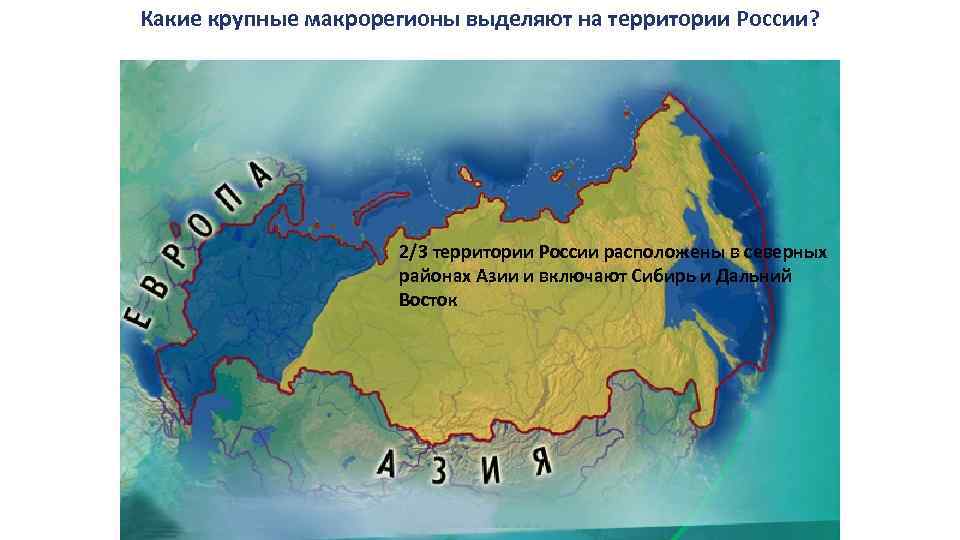 Какие крупные макрорегионы выделяют на территории России?

ЕВРОПА

2/3 территории России расположены в северных районах Азии и включают Сибирь и Дальний Восток

АЗИЯ